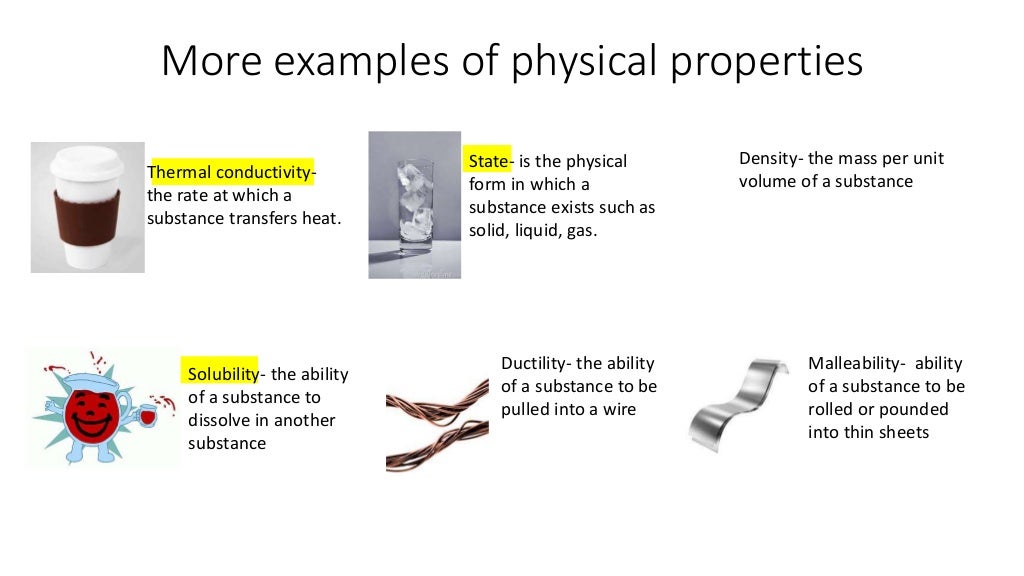 More examples of physical properties

Thermal conductivity- the rate at which a substance transfers heat.

State- is the physical form in which a substance exists such as solid, liquid, gas.

Density- the mass per unit volume of a substance

Solubility- the ability of a substance to dissolve in another substance

Ductility- the ability of a substance to be pulled into a wire

Malleability- ability of a substance to be rolled or pounded into thin sheets